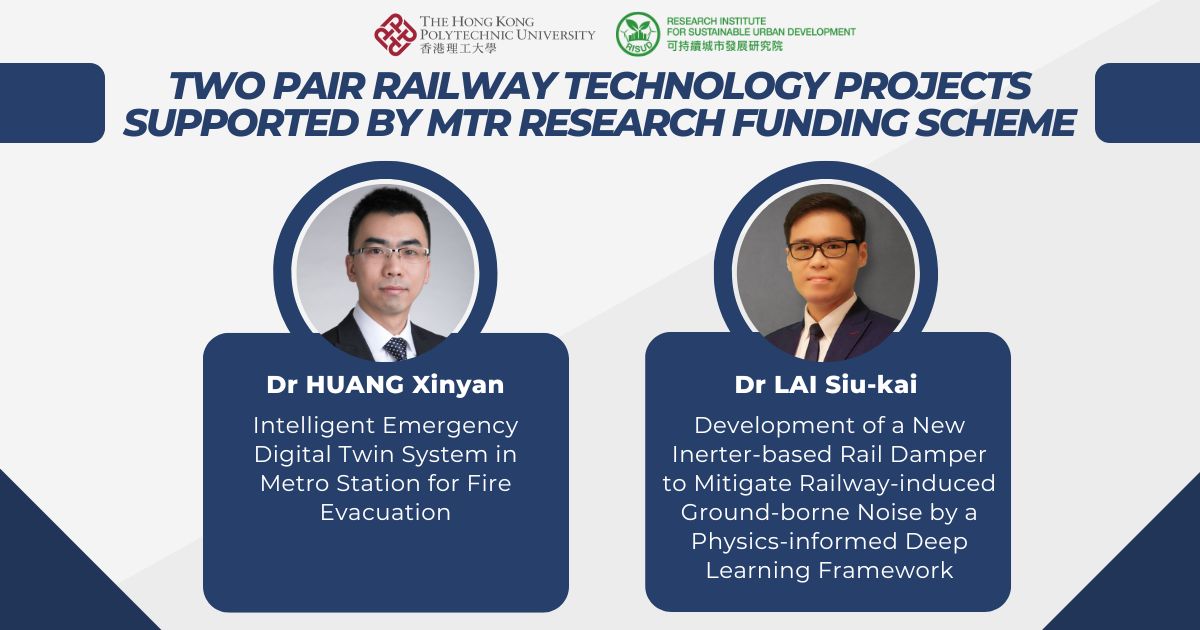 THE HONG KONG POLYTECHNIC UNIVERSITY
香港理工大學

RISUD
RESEARCH INSTITUTE FOR SUSTAINABLE URBAN DEVELOPMENT
可持續城市發展研究院

TWO PAIR RAILWAY TECHNOLOGY PROJECTS SUPPORTED BY MTR RESEARCH FUNDING SCHEME

Dr HUANG Xinyan

Intelligent Emergency Digital Twin System in Metro Station for Fire Evacuation

Dr LAI Siu-kai

Development of a New Inerter-based Rail Damper to Mitigate Railway-induced Ground-borne Noise by a Physics-informed Deep Learning Framework